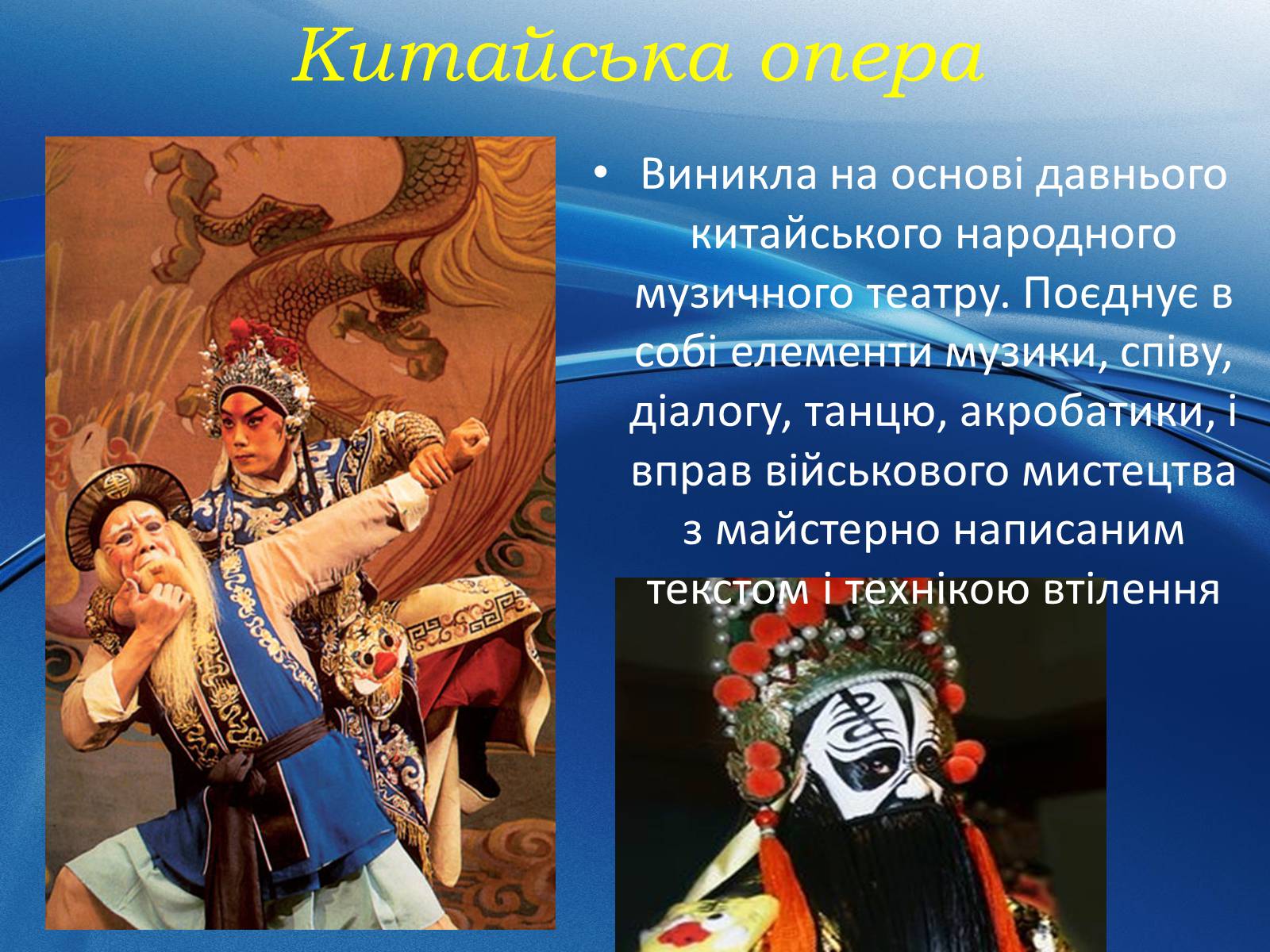 Китайська опера

• Виникла на основі давнього китайського народного музичного театру. Поєднує в собі елементи музики, співу, діалогу, танцю, акробатики, і вправ військового мистецтва з майстерно написаним текстом і технікою втілення